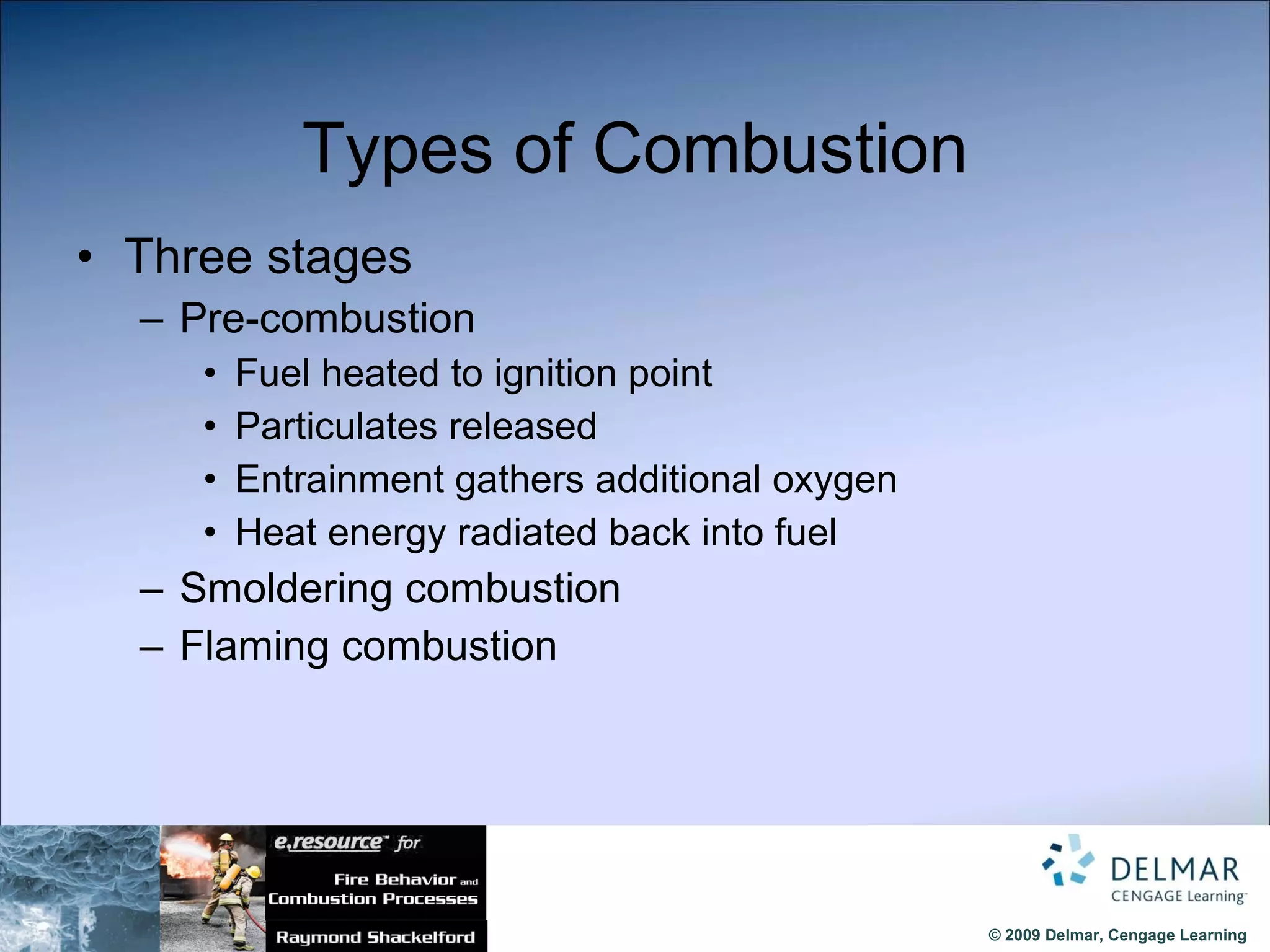 Types of Combustion

• Three stages
– Pre-combustion
• Fuel heated to ignition point
• Particulates released
• Entrainment gathers additional oxygen
• Heat energy radiated back into fuel
– Smoldering combustion
– Flaming combustion

e.resource™ for
Fire Behavior and Combustion Processes
Raymond Shackelford

DELMAR
CENGAGE Learning™

© 2009 Delmar, Cengage Learning